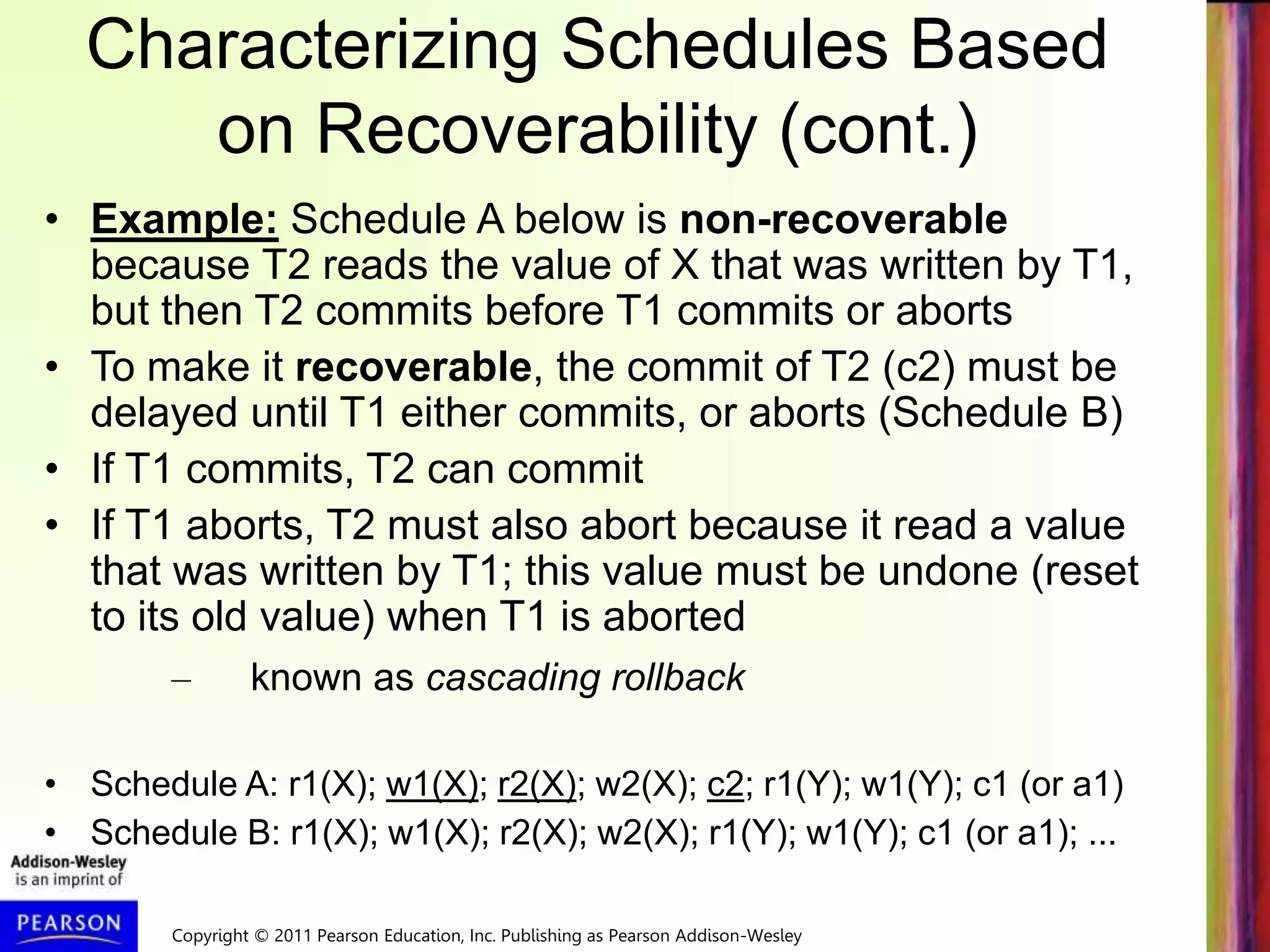 Characterizing Schedules Based on Recoverability (cont.)

• Example: Schedule A below is non-recoverable because T2 reads the value of X that was written by T1, but then T2 commits before T1 commits or aborts

• To make it recoverable, the commit of T2 (c2) must be delayed until T1 either commits, or aborts (Schedule B)

• If T1 commits, T2 can commit

• If T1 aborts, T2 must also abort because it read a value that was written by T1; this value must be undone (reset to its old value) when T1 is aborted

– known as cascading rollback

• Schedule A: r1(X); w1(X); r2(X); w2(X); c2; r1(Y); w1(Y); c1 (or a1)

• Schedule B: r1(X); w1(X); r2(X); w2(X); r1(Y); w1(Y); c1 (or a1); ...

Addison-Wesley is an imprint of

PEARSON

Copyright © 2011 Pearson Education, Inc. Publishing as Pearson Addison-Wesley